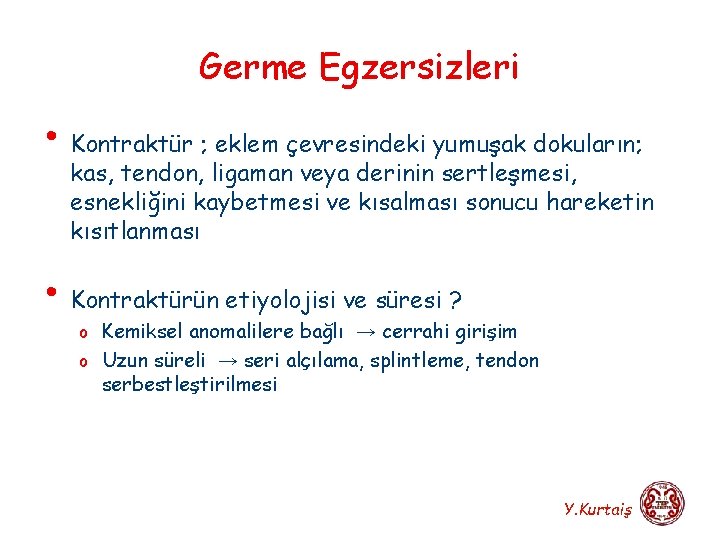 Germe Egzersizleri

• Kontraktür ; eklem çevresindeki yumuşak dokuların; kas, tendon, ligaman veya derinin sertleşmesi, esnekliğini kaybetmesi ve kısalması sonucu hareketin kısıtlanması

• Kontraktürün etiyolojisi ve süresi ?
o Kemiksel anomalilere bağlı → cerrahi girişim
o Uzun süreli → seri alçılama, splintleme, tendon serbestleştirilmesi

Y.Kurtaiş